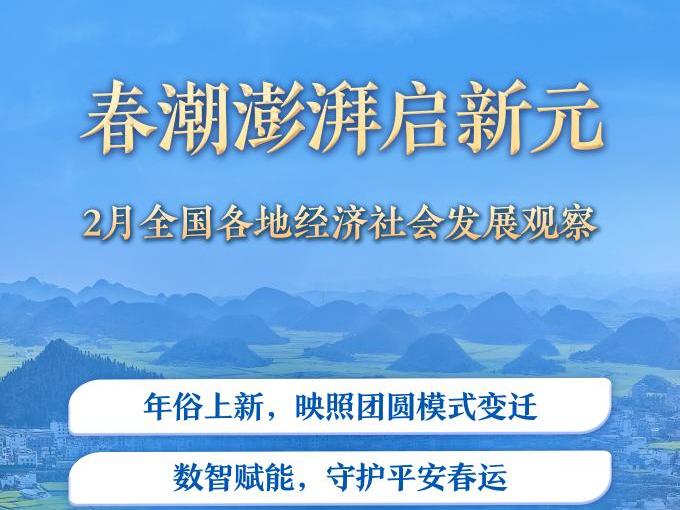 春潮澎湃启新元

2月全国各地经济社会发展观察

年俗上新，映照团圆模式变迁

数智赋能，守护平安春运